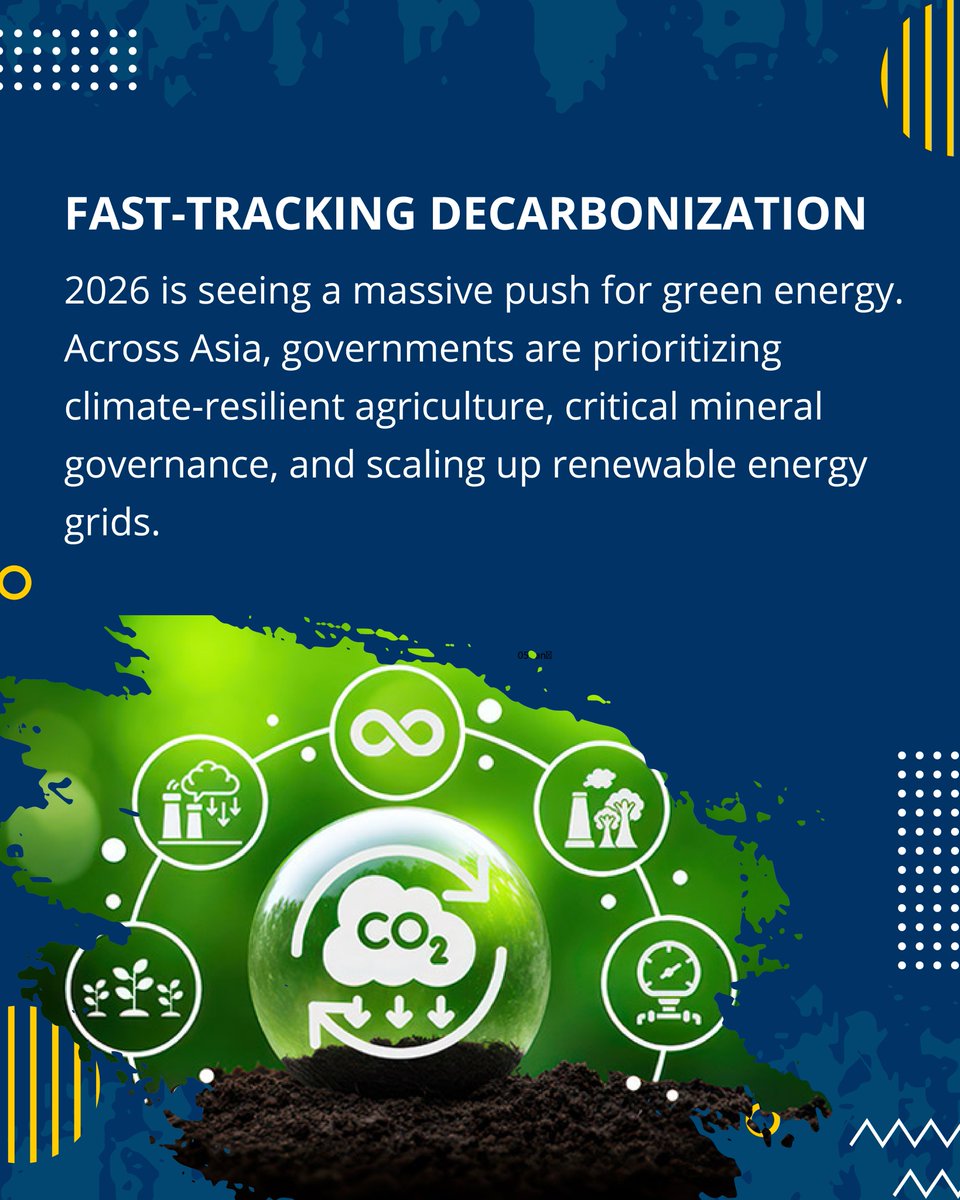 FAST-TRACKING DECARBONIZATION

2026 is seeing a massive push for green energy. Across Asia, governments are prioritizing climate-resilient agriculture, critical mineral governance, and scaling up renewable energy grids.

$CO_2$